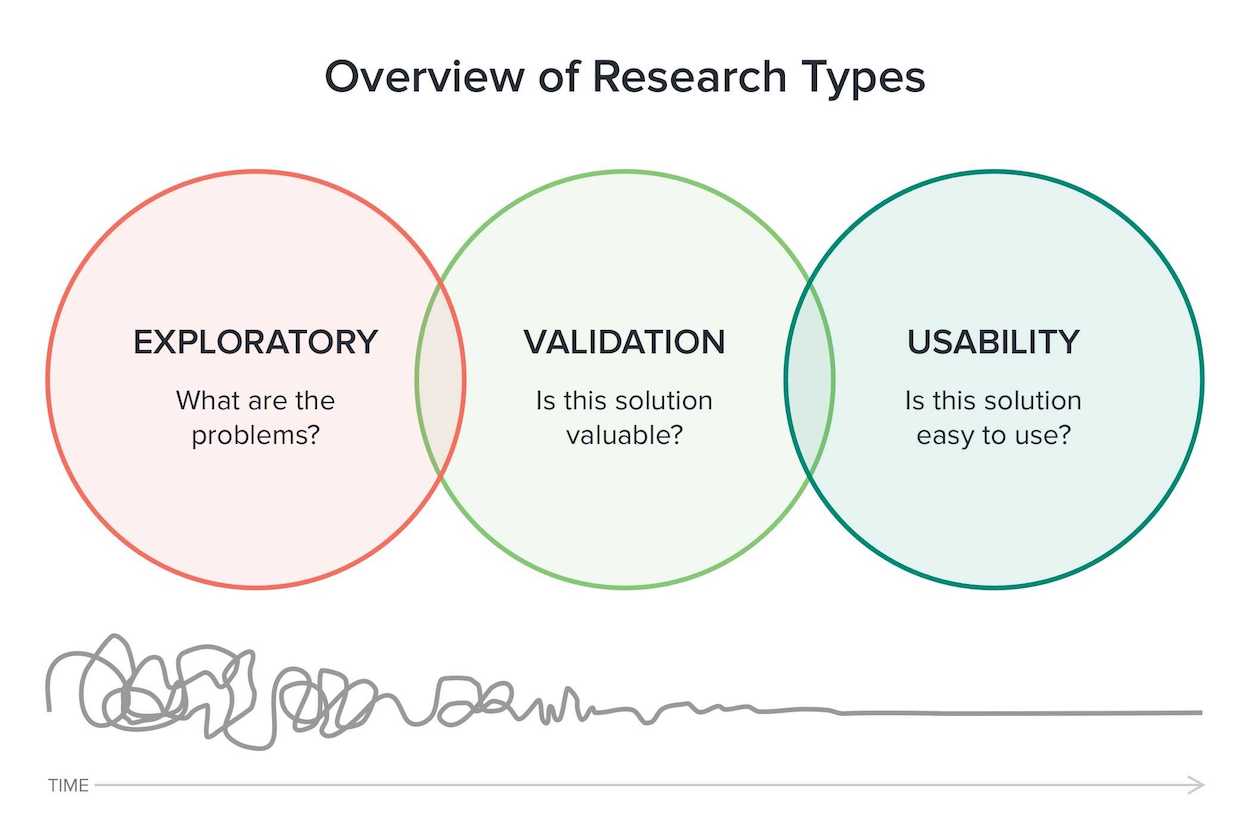 Overview of Research Types

EXPLORATORY
What are the problems?

VALIDATION
Is this solution valuable?

USABILITY
Is this solution easy to use?

TIME